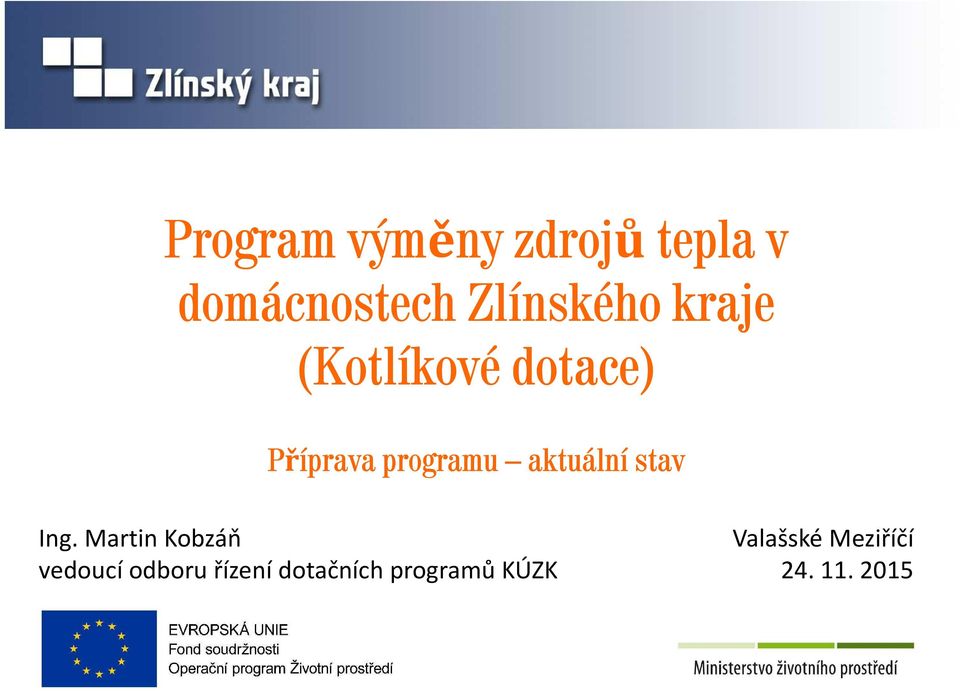 Zlínský kraj

Program výměny zdrojů tepla v domácnostech Zlínského kraje (Kotlíkové dotace)

Příprava programu – aktuální stav

Ing. Martin Kobzáň
vedoucí odboru řízení dotačních programů KÚZK

Valašské Meziříčí
24. 11. 2015

EVROPSKÁ UNIE
Fond soudržnosti
Operační program Životní prostředí

Ministerstvo životního prostředí